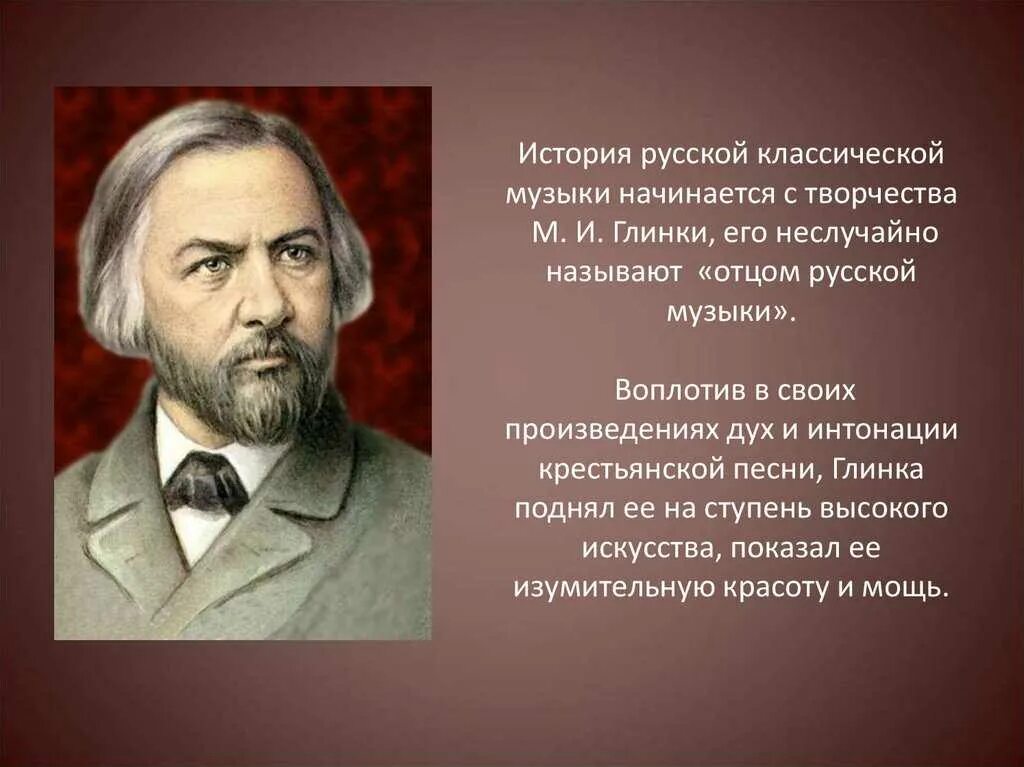 История русской классической музыки начинается с творчества М. И. Глинки, его неслучайно называют «отцом русской музыки».

Воплотив в своих произведениях дух и интонации крестьянской песни, Глинка поднял ее на ступень высокого искусства, показал ее изумительную красоту и мощь.